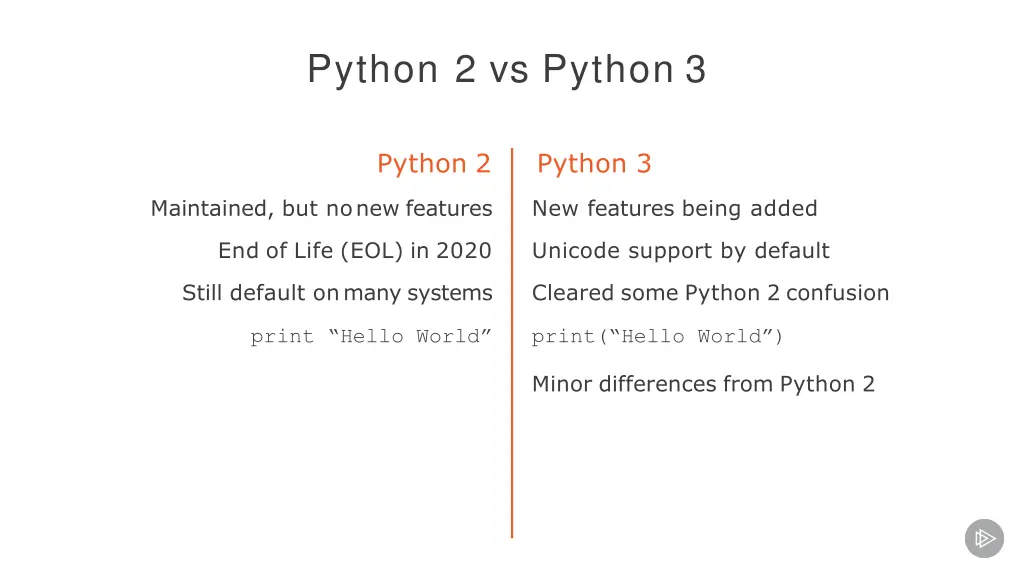 Python 2 vs Python 3

Python 2

Maintained, but no new features

End of Life (EOL) in 2020

Still default on many systems

print “Hello World”

Python 3

New features being added

Unicode support by default

Cleared some Python 2 confusion

print(“Hello World”)

Minor differences from Python 2